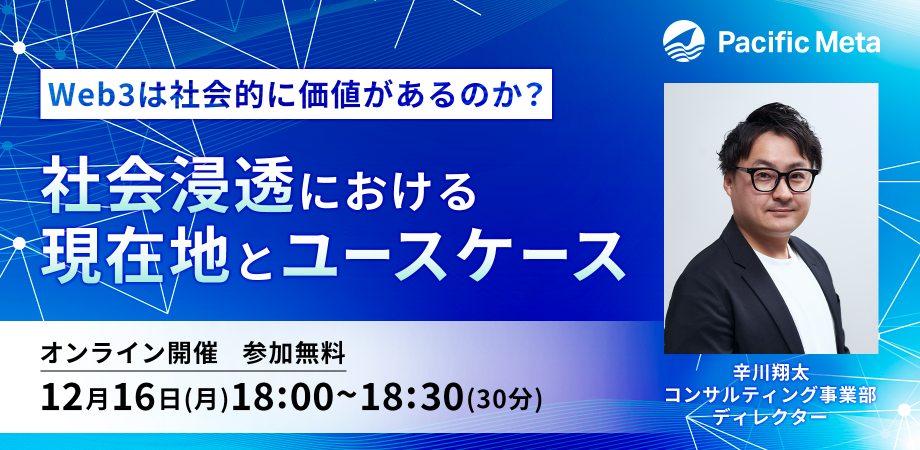 Pacific Meta

Web3は社会的に価値があるのか?

社会浸透における
現在地とユースケース

オンライン開催　参加無料

12月16日(月)18:00~18:30(30分)

辛川翔太
コンサルティング事業部
ディレクター